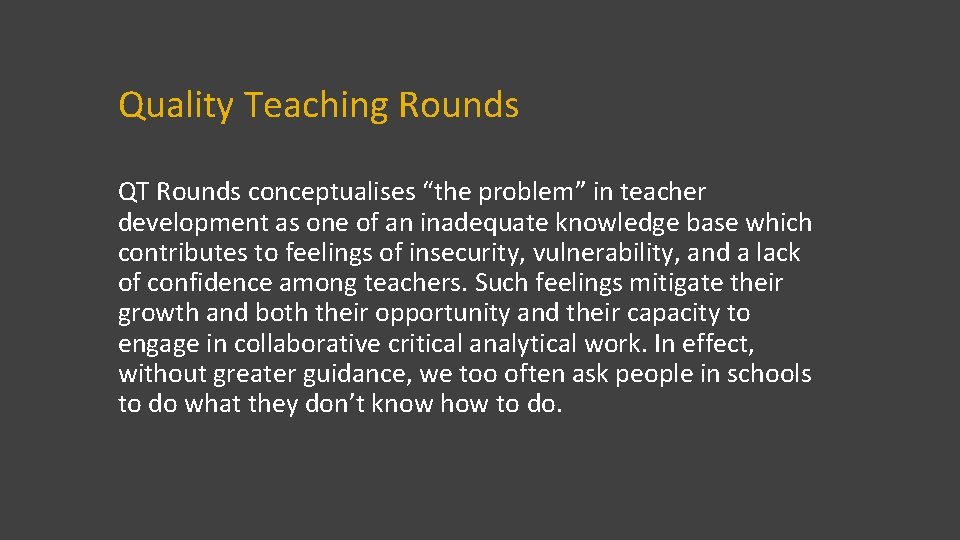 Quality Teaching Rounds

QT Rounds conceptualises “the problem” in teacher development as one of an inadequate knowledge base which contributes to feelings of insecurity, vulnerability, and a lack of confidence among teachers. Such feelings mitigate their growth and both their opportunity and their capacity to engage in collaborative critical analytical work. In effect, without greater guidance, we too often ask people in schools to do what they don’t know how to do.